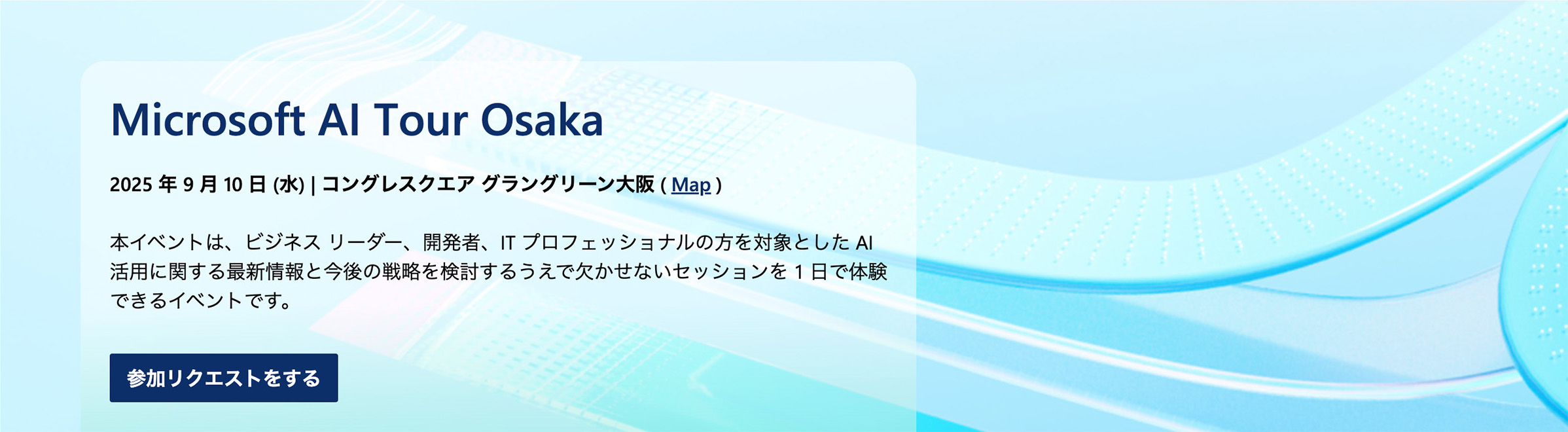 Microsoft AI Tour Osaka

2025 年 9 月 10 日 (水) | コングレスクエア グラングリーン大阪 ( Map )

本イベントは、ビジネス リーダー、開発者、IT プロフェッショナルの方を対象とした AI 活用に関する最新情報と今後の戦略を検討するうえで欠かせないセッションを 1 日で体験できるイベントです。

参加リクエストをする